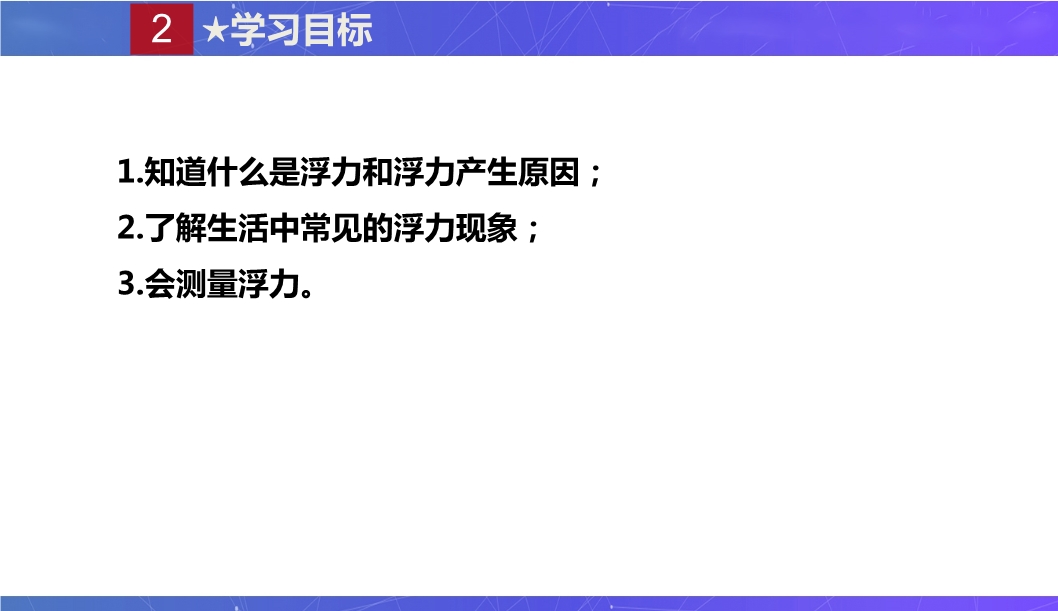 2 ★学习目标

1.知道什么是浮力和浮力产生原因；
2.了解生活中常见的浮力现象；
3.会测量浮力。